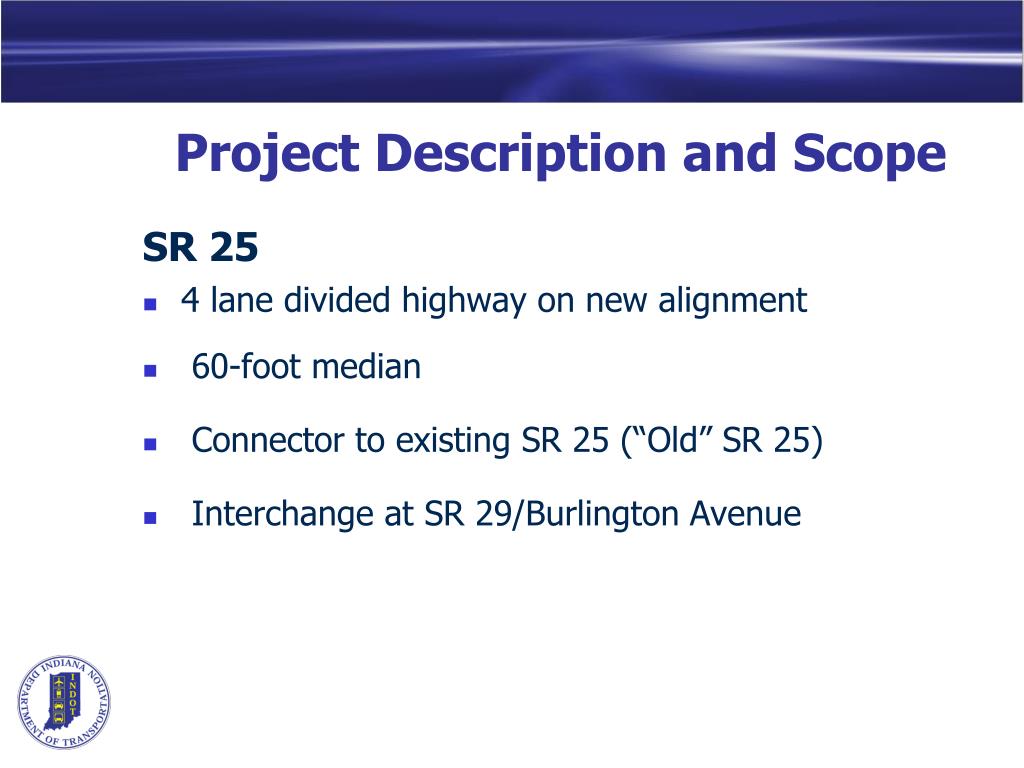 Project Description and Scope

SR 25

- 4 lane divided highway on new alignment
- 60-foot median
- Connector to existing SR 25 (“Old” SR 25)
- Interchange at SR 29/Burlington Avenue

INDIANA DEPARTMENT OF TRANSPORTATION INDOT